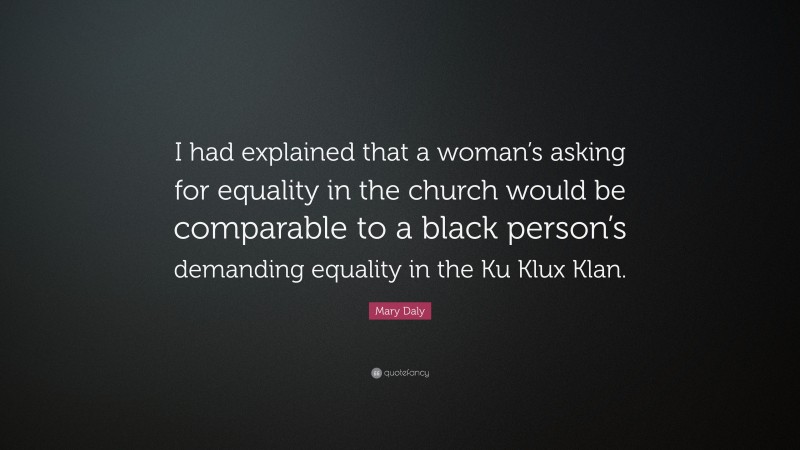 I had explained that a woman's asking for equality in the church would be comparable to a black person's demanding equality in the Ku Klux Klan.

Mary Daly

quotefancy